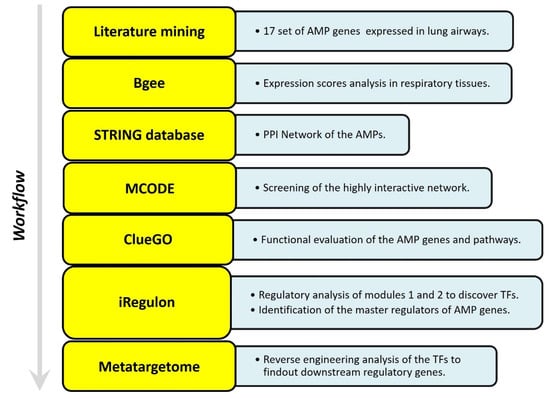 Workflow

Literature mining
• 17 set of AMP genes expressed in lung airways.

Bgee
• Expression scores analysis in respiratory tissues.

STRING database
• PPI Network of the AMPs.

MCODE
• Screening of the highly interactive network.

ClueGO
• Functional evaluation of the AMP genes and pathways.

iRegulon
• Regulatory analysis of modules 1 and 2 to discover TFs.
• Identification of the master regulators of AMP genes.

Metatargetome
• Reverse engineering analysis of the TFs to findout downstream regulatory genes.